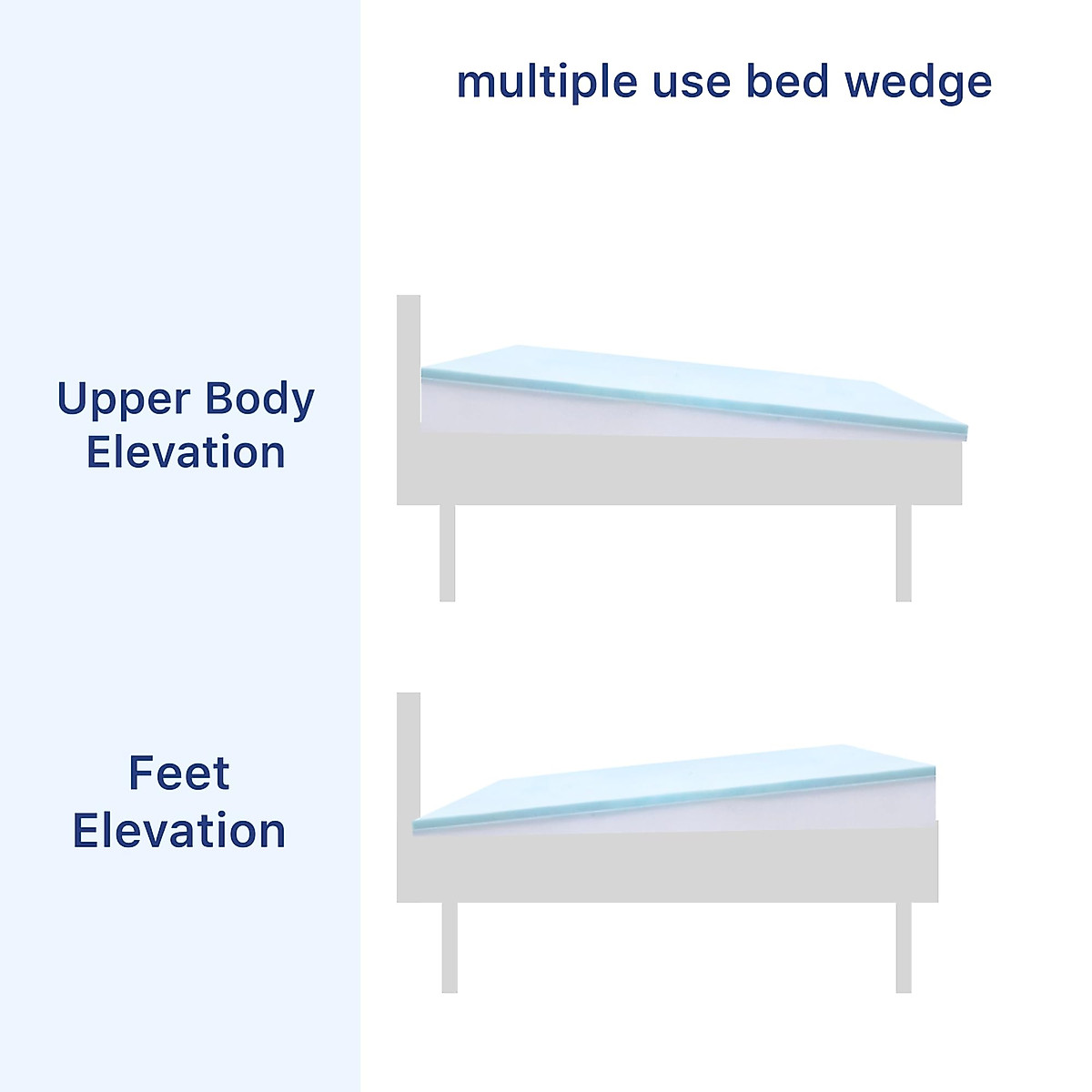 multiple use bed wedge

Upper Body Elevation

Feet Elevation